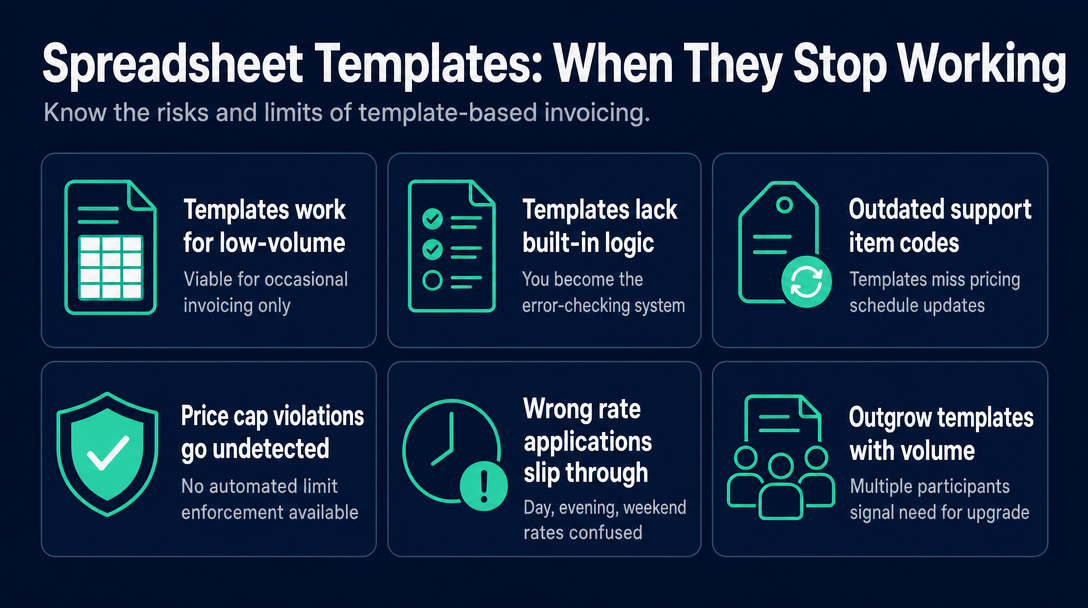 Spreadsheet Templates: When They Stop Working

Know the risks and limits of template-based invoicing.

Templates work for low-volume

Viable for occasional invoicing only

Templates lack built-in logic

You become the error-checking system

Outdated support item codes

Templates miss pricing schedule updates

Price cap violations go undetected

No automated limit enforcement available

Wrong rate applications slip through

Day, evening, weekend rates confused

Outgrow templates with volume

Multiple participants signal need for upgrade